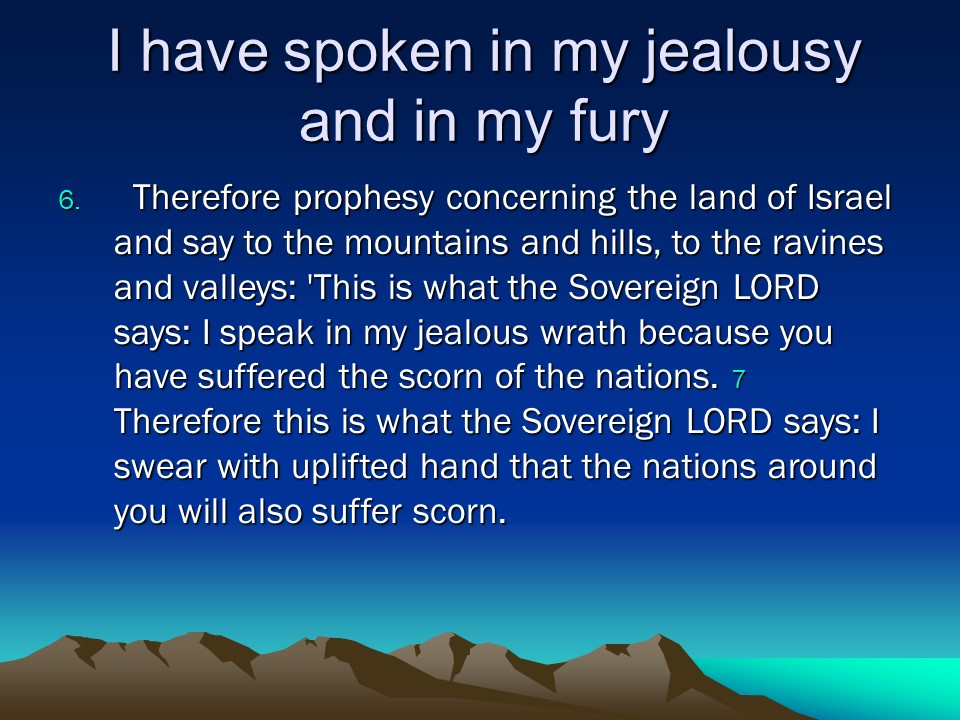 I have spoken in my jealousy and in my fury

6. Therefore prophesy concerning the land of Israel and say to the mountains and hills, to the ravines and valleys: 'This is what the Sovereign LORD says: I speak in my jealous wrath because you have suffered the scorn of the nations. 7 Therefore this is what the Sovereign LORD says: I swear with uplifted hand that the nations around you will also suffer scorn.